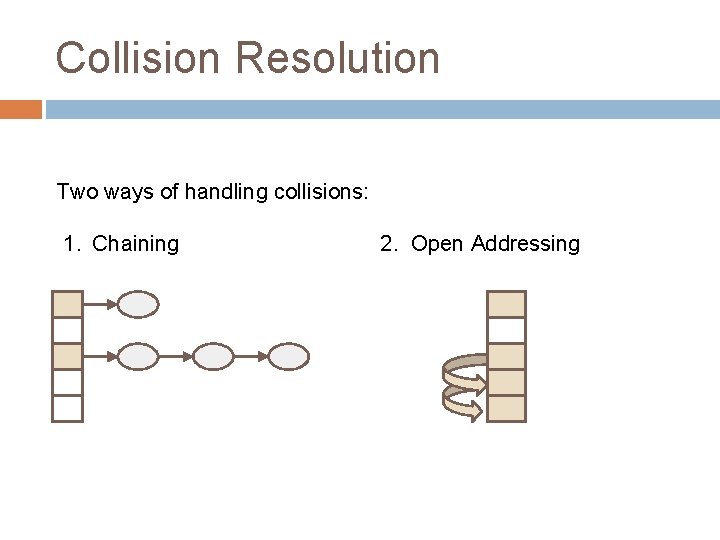 Collision Resolution

Two ways of handling collisions:

1. Chaining

2. Open Addressing